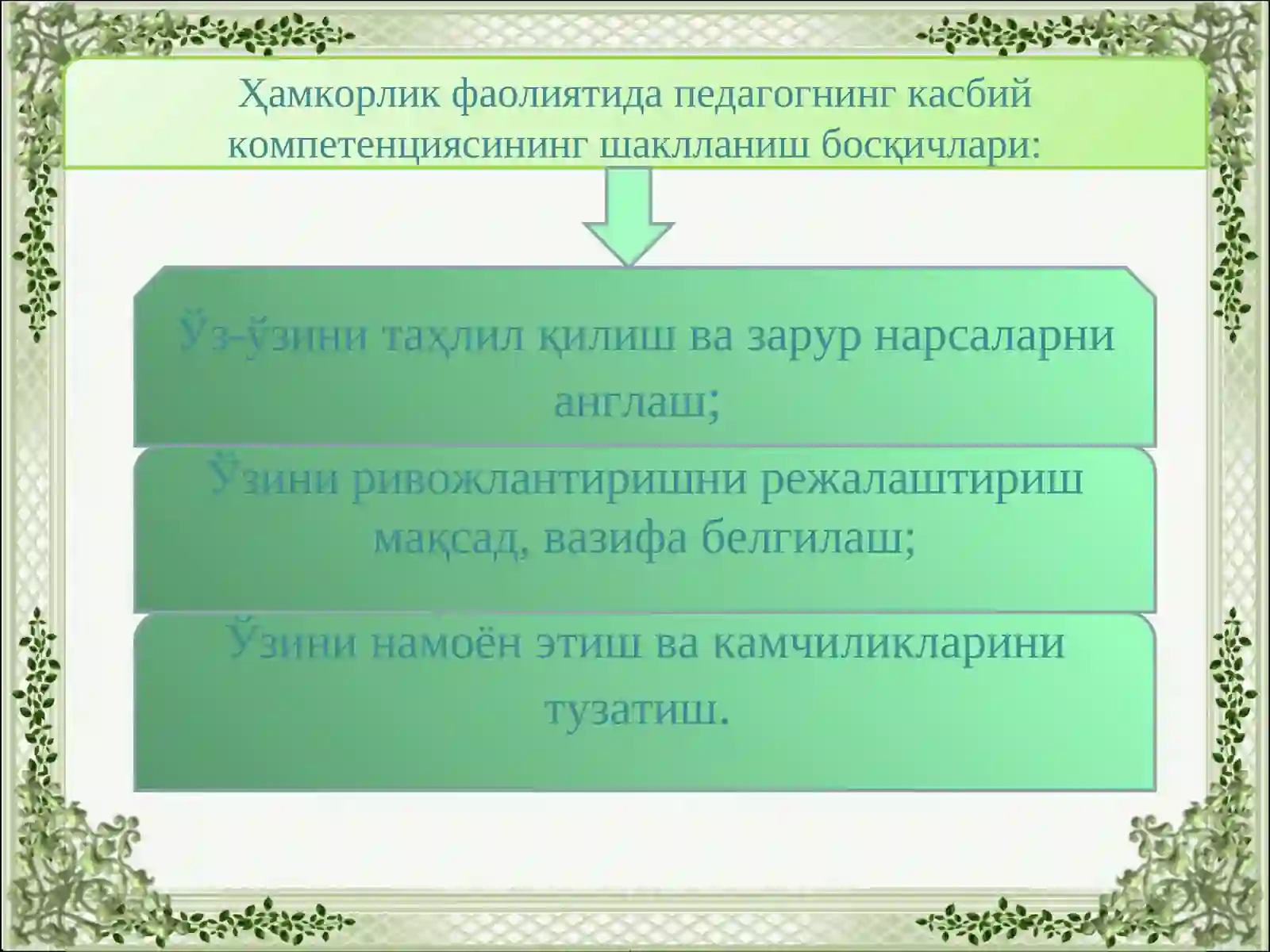 Ҳамкорлик фаолиятида педагогнинг касбий компетенциясининг шаклланиш босқичлари:

Ўз-ўзини таҳлил қилиш ва зарур нарсаларни англаш;

Ўзини ривожлантиришни режалаштириш мақсад, вазифа белгилаш;

Ўзини намоён этиш ва камчиликларини тузатиш.